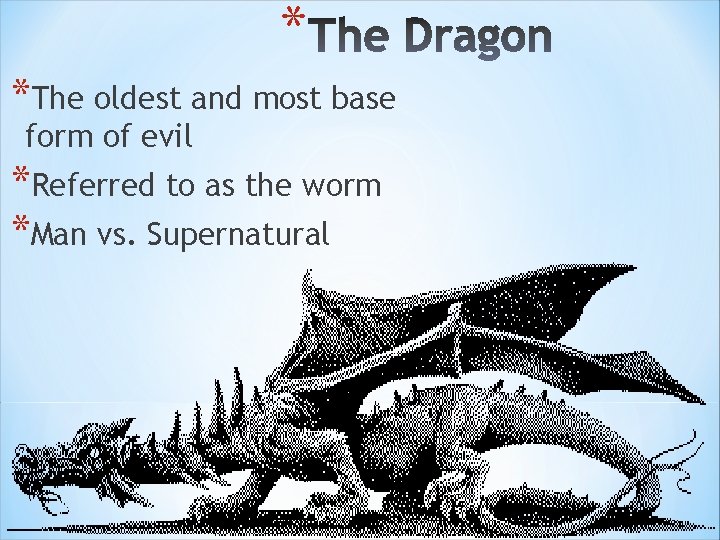 *The Dragon

*The oldest and most base form of evil

*Referred to as the worm

*Man vs. Supernatural